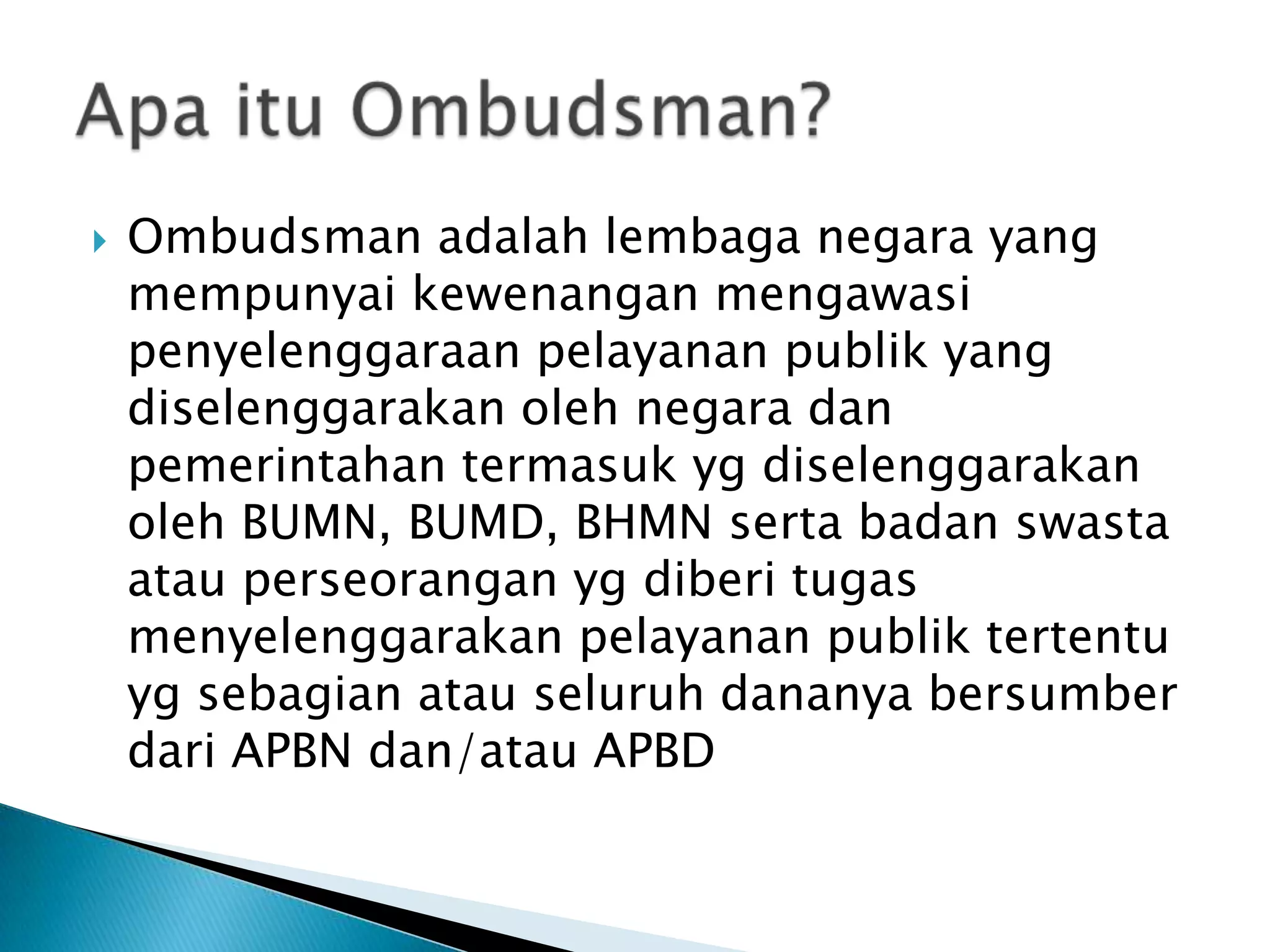 Apa itu Ombudsman?

Ombudsman adalah lembaga negara yang mempunyai kewenangan mengawasi penyelenggaraan pelayanan publik yang diselenggarakan oleh negara dan pemerintahan termasuk yg diselenggarakan oleh BUMN, BUMD, BHMN serta badan swasta atau perseorangan yg diberi tugas menyelenggarakan pelayanan publik tertentu yg sebagian atau seluruh dananya bersumber dari APBN dan/atau APBD